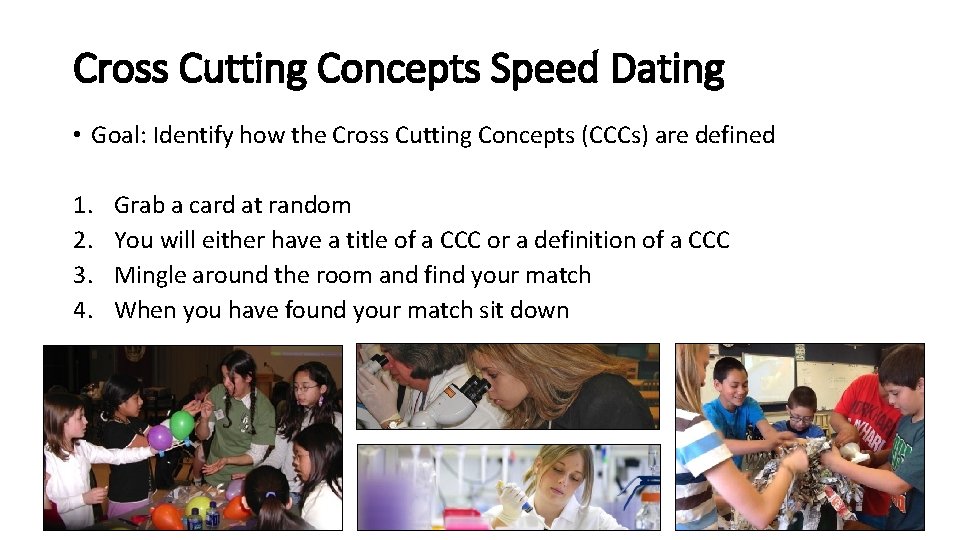 Cross Cutting Concepts Speed Dating

• Goal: Identify how the Cross Cutting Concepts (CCCs) are defined

1. Grab a card at random
2. You will either have a title of a CCC or a definition of a CCC
3. Mingle around the room and find your match
4. When you have found your match sit down